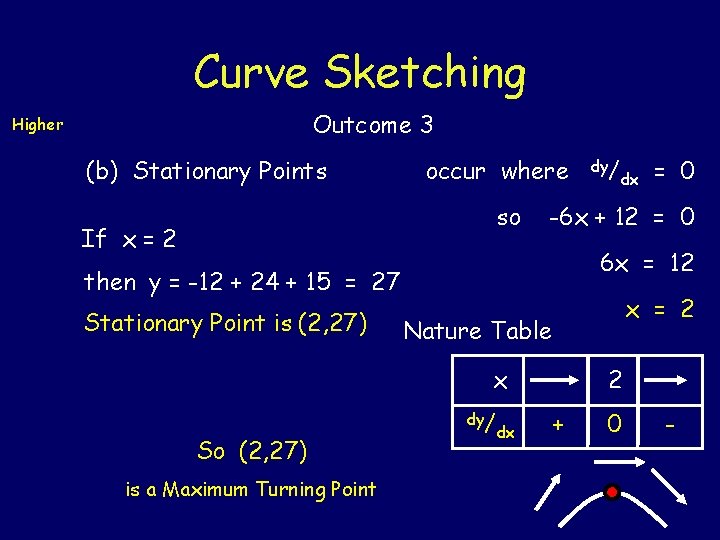 Curve Sketching

Higher

Outcome 3

(b) Stationary Points

occur where $^{dy}/_{dx} = 0$

so $-6x + 12 = 0$

$6x = 12$

$x = 2$

If $x = 2$

then $y = -12 + 24 + 15 = 27$

Stationary Point is (2,27)

Nature Table

| x | → | 2 | → |
|---|---|---|---|
| $^{dy}/_{dx}$ | + | 0 | - |

So (2,27)

is a Maximum Turning Point